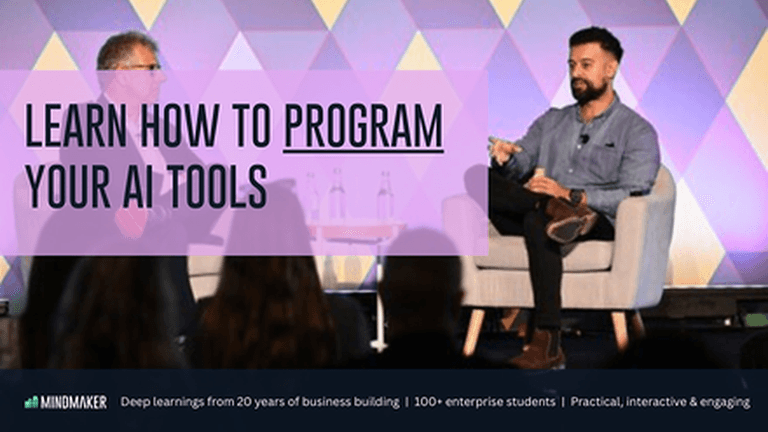 LEARN HOW TO PROGRAM YOUR AI TOOLS

MINDMAKER Deep learnings from 20 years of business building | 100+ enterprise students | Practical, interactive & engaging